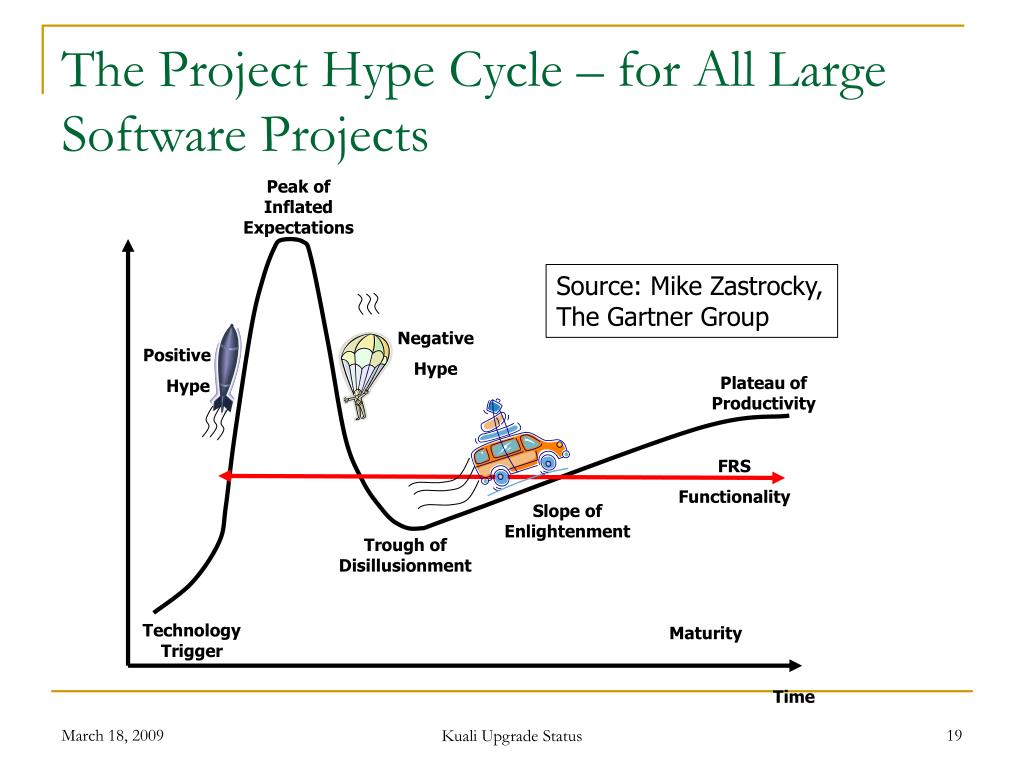 The Project Hype Cycle – for All Large Software Projects

Peak of Inflated Expectations

Source: Mike Zastrocky, The Gartner Group

Positive Hype

Negative Hype

Plateau of Productivity

FRS

Functionality

Slope of Enlightenment

Trough of Disillusionment

Technology Trigger

Maturity

Time

March 18, 2009

Kuali Upgrade Status

19